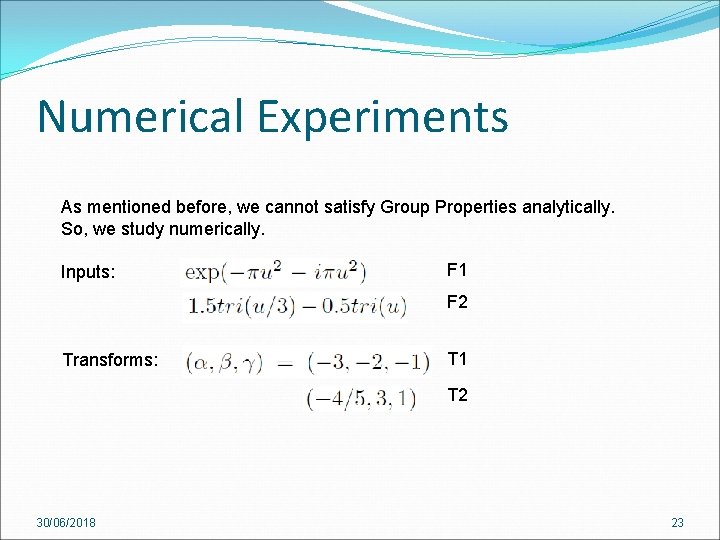 Numerical Experiments

As mentioned before, we cannot satisfy Group Properties analytically. So, we study numerically.

Inputs: $\exp(-\pi u^2 - i\pi u^2)$ F1

$1.5tri(u/3) - 0.5tri(u)$ F2

Transforms: $(\alpha, \beta, \gamma) = (-3, -2, -1)$ T1

$(-4/5, 3, 1)$ T2

30/06/2018

23